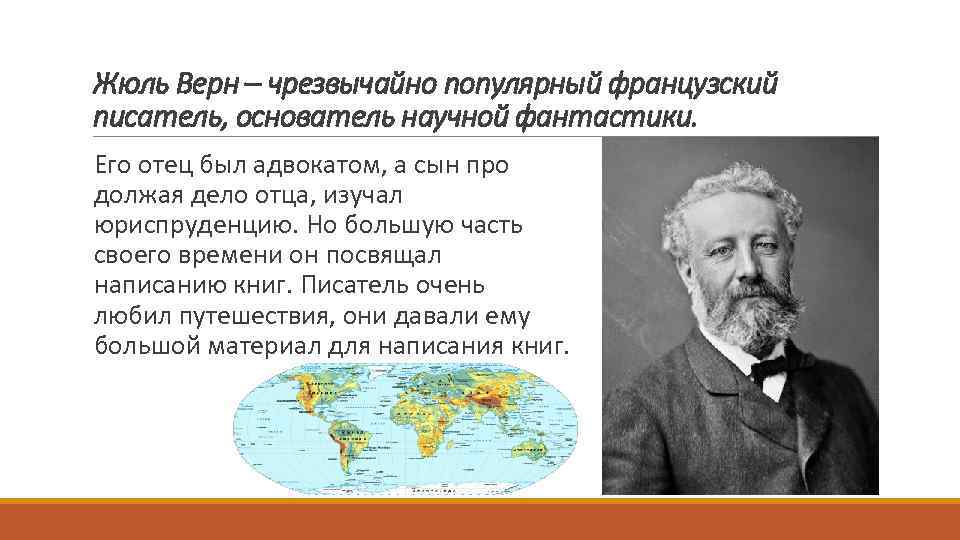 Жюль Верн – чрезвычайно популярный французский писатель, основатель научной фантастики.

Его отец был адвокатом, а сын про должая дело отца, изучал юриспруденцию. Но большую часть своего времени он посвящал написанию книг. Писатель очень любил путешествия, они давали ему большой материал для написания книг.